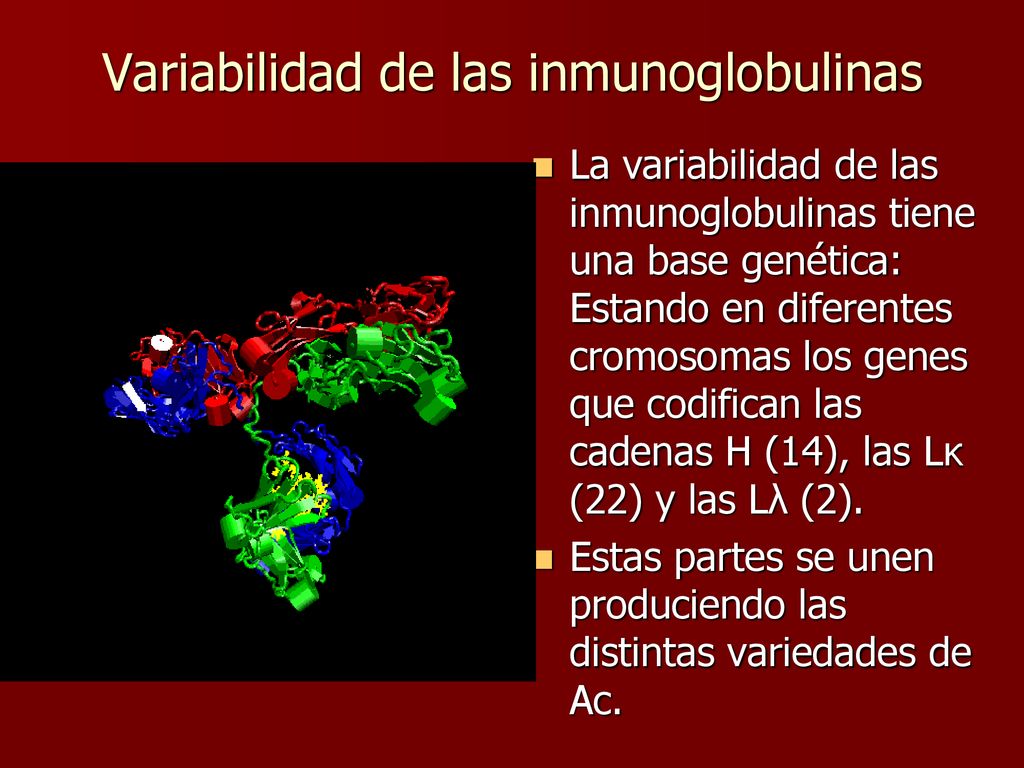 Variabilidad de las inmunoglobulinas

La variabilidad de las inmunoglobulinas tiene una base genética: Estando en diferentes cromosomas los genes que codifican las cadenas H (14), las Lκ (22) y las Lλ (2).

Estas partes se unen produciendo las distintas variedades de Ac.